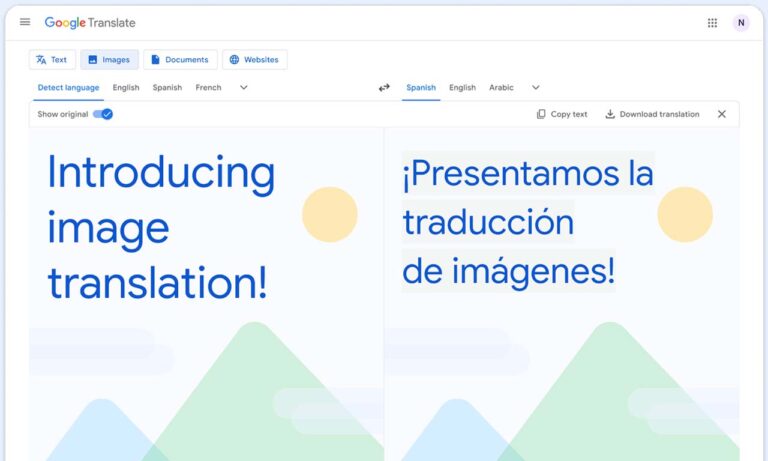 Google Translate

N

Text Images Documents Websites

Detect language English Spanish French

Spanish English Arabic

Show original

Copy text Download translation

Introducing image translation!

¡Presentamos la traducción de imágenes!